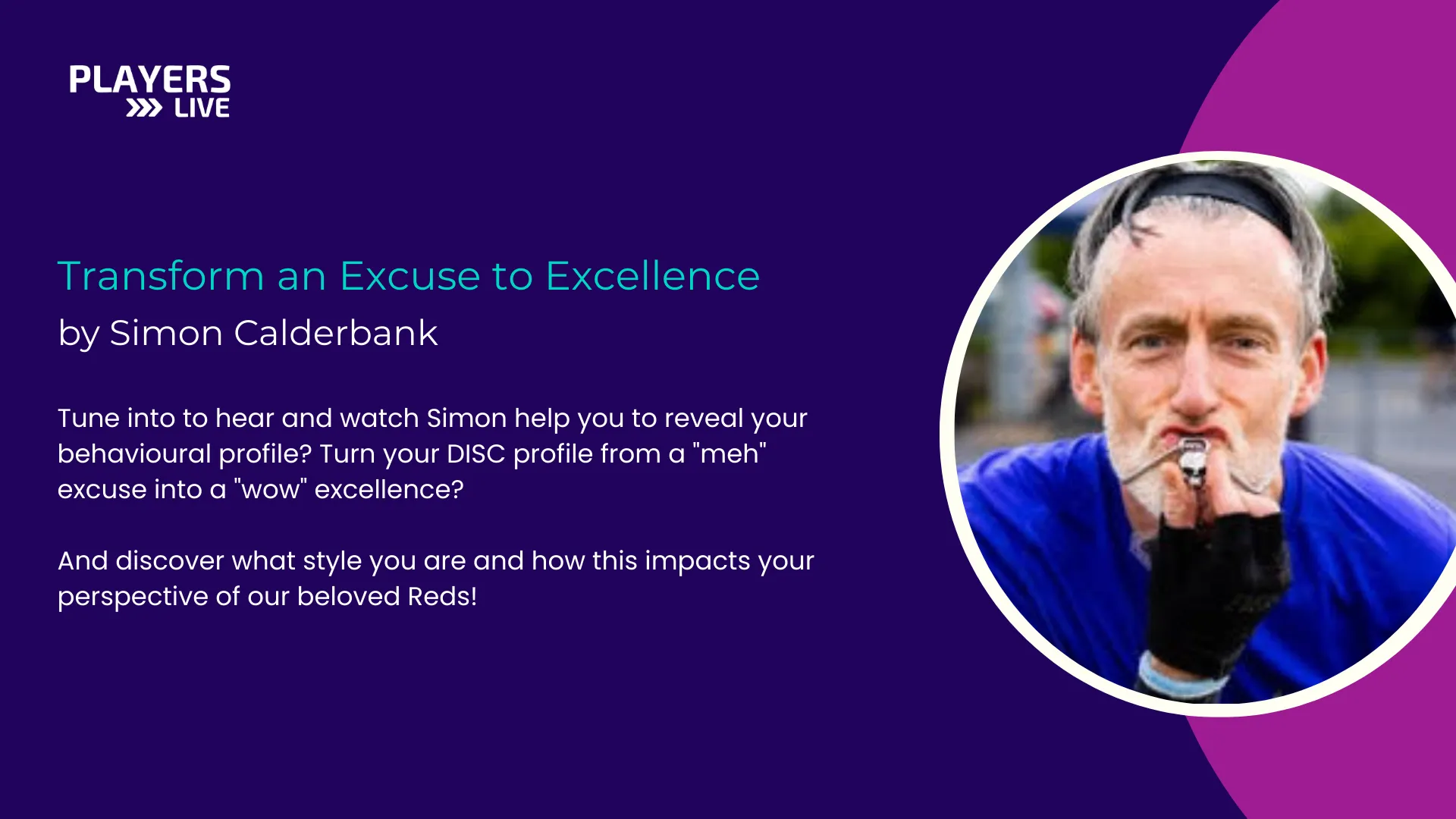 PLAYERS
LIVE

Transform an Excuse to Excellence
by Simon Calderbank

Tune into to hear and watch Simon help you to reveal your behavioural profile? Turn your DISC profile from a "meh" excuse into a "wow" excellence?

And discover what style you are and how this impacts your perspective of our beloved Reds!